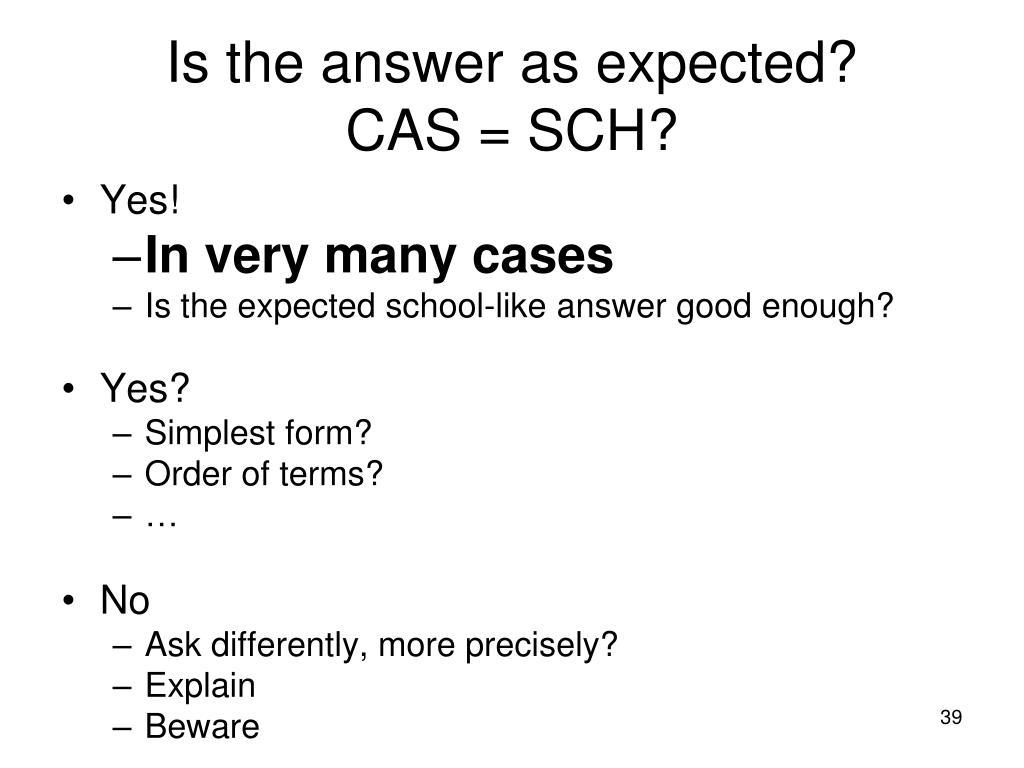 Is the answer as expected?
CAS = SCH?

• Yes!
– In very many cases
– Is the expected school-like answer good enough?

• Yes?
– Simplest form?
– Order of terms?
– …

• No
– Ask differently, more precisely?
– Explain
– Beware

39